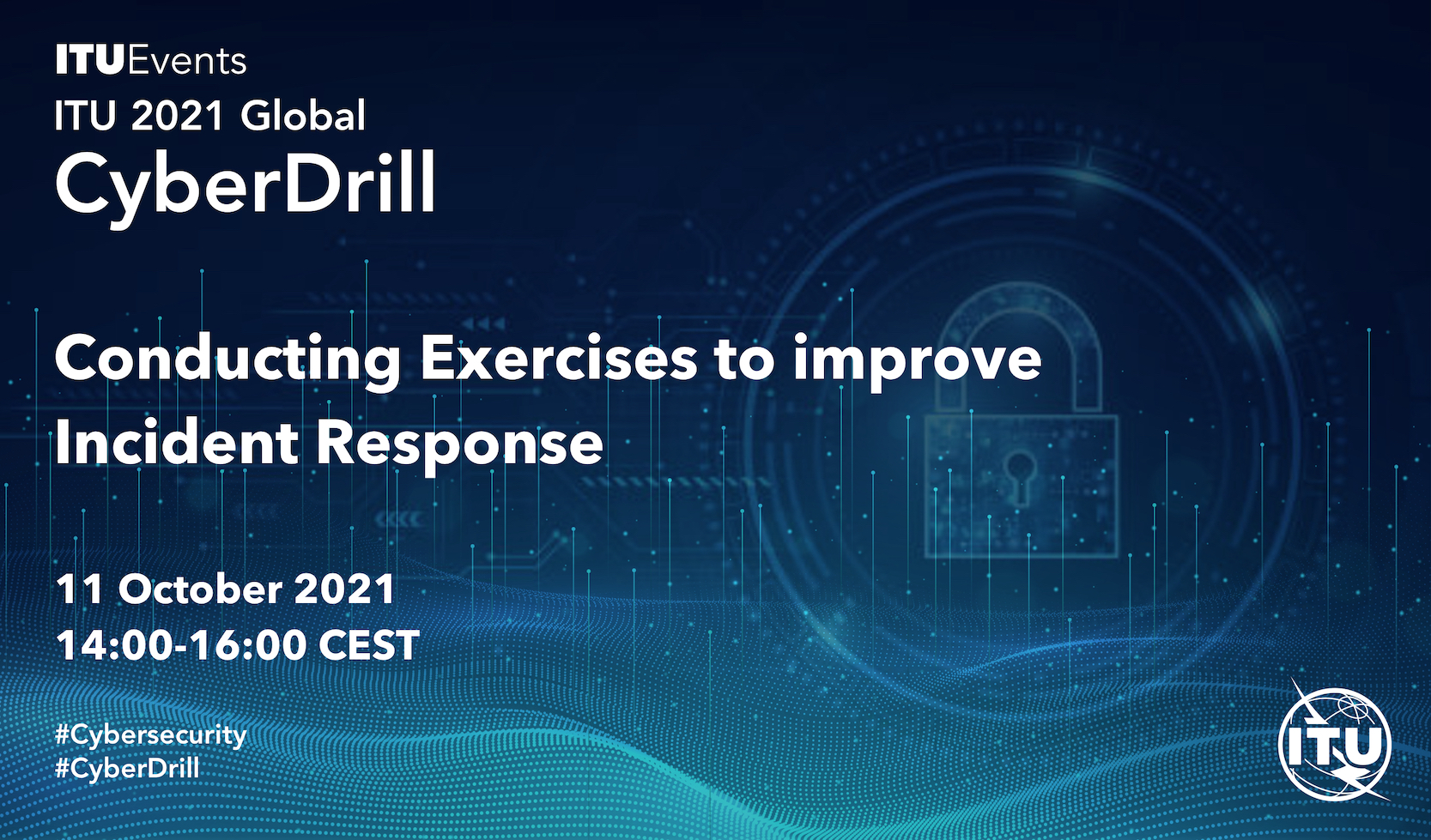 ITUEvents
ITU 2021 Global
CyberDrill

Conducting Exercises to improve Incident Response

11 October 2021
14:00-16:00 CEST

#Cybersecurity
#CyberDrill

ITU